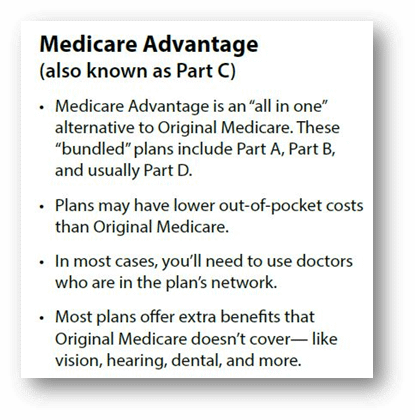 Medicare Advantage
(also known as Part C)

• Medicare Advantage is an “all in one” alternative to Original Medicare. These “bundled” plans include Part A, Part B, and usually Part D.

• Plans may have lower out-of-pocket costs than Original Medicare.

• In most cases, you’ll need to use doctors who are in the plan’s network.

• Most plans offer extra benefits that Original Medicare doesn’t cover— like vision, hearing, dental, and more.